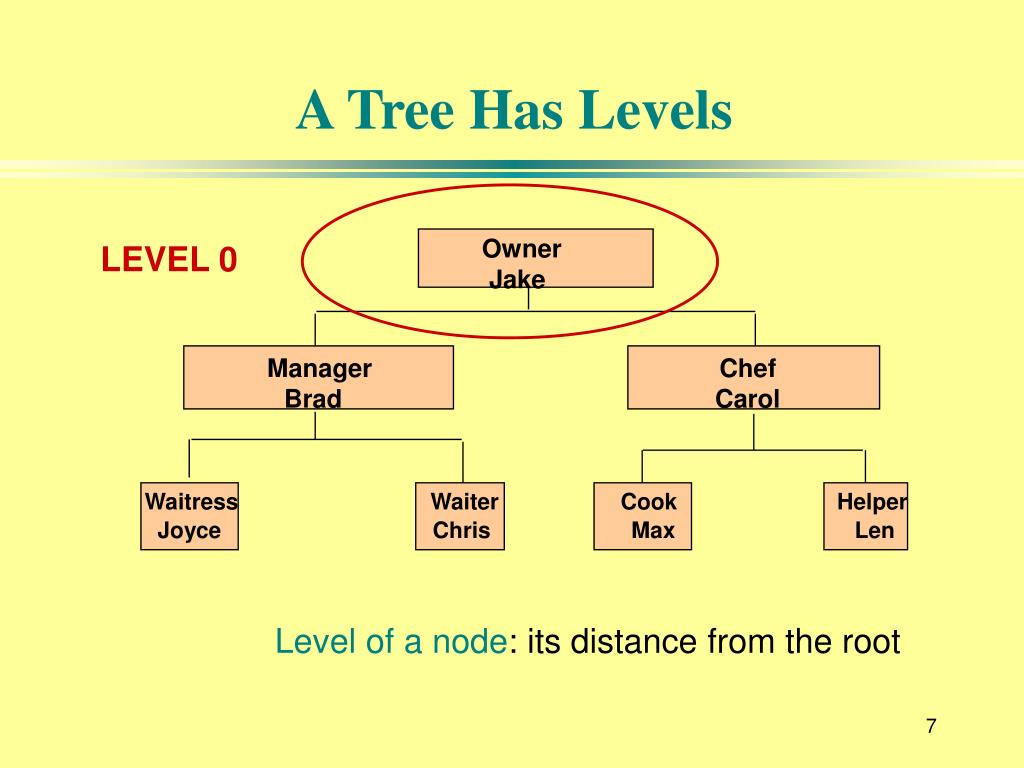 A Tree Has Levels

LEVEL 0

Owner
Jake

Manager
Brad

Chef
Carol

Waitress
Joyce

Waiter
Chris

Cook
Max

Helper
Len

Level of a node: its distance from the root

7